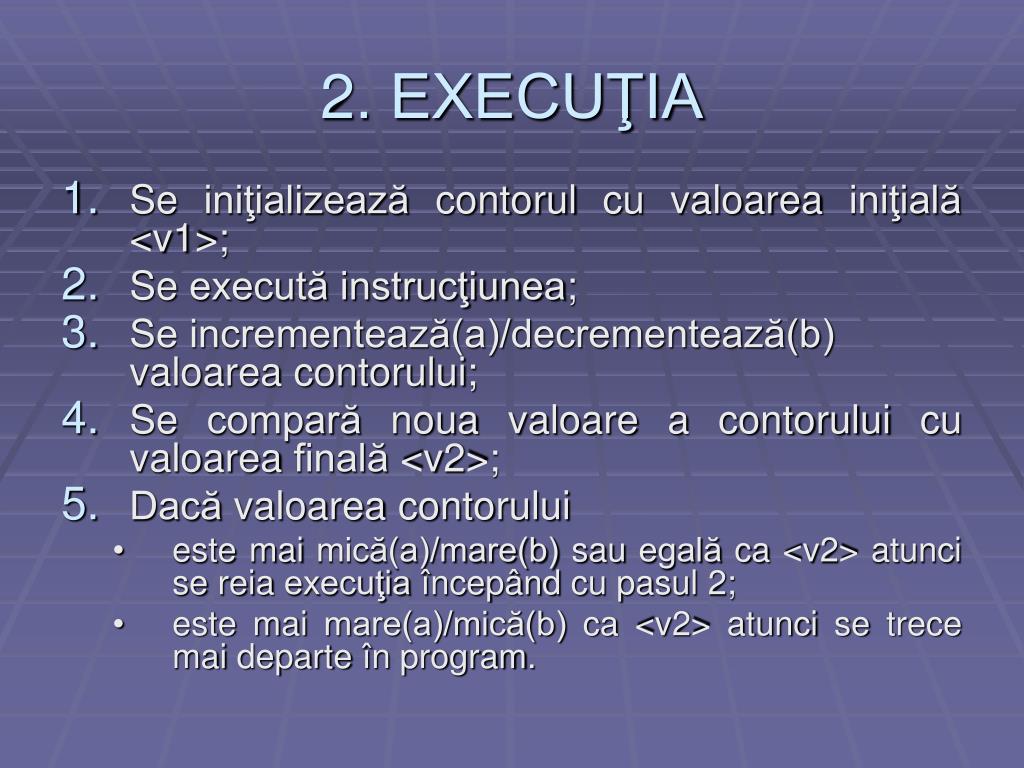 2. EXECUŢIA

1. Se iniţializează contorul cu valoarea iniţială <v1>;
2. Se execută instrucţiunea;
3. Se incrementează(a)/decrementează(b) valoarea contorului;
4. Se compară noua valoare a contorului cu valoarea finală <v2>;
5. Dacă valoarea contorului
• este mai mică(a)/mare(b) sau egală ca <v2> atunci se reia execuţia începând cu pasul 2;
• este mai mare(a)/mică(b) ca <v2> atunci se trece mai departe în program.